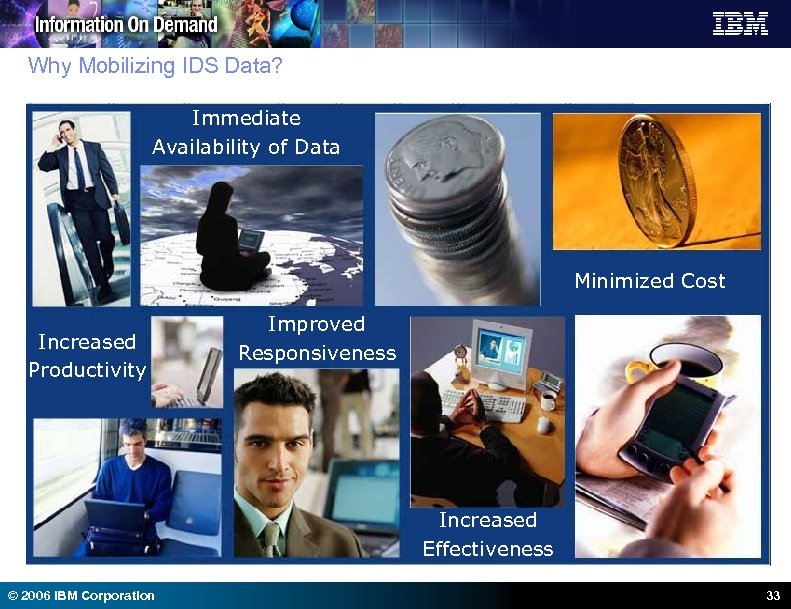 Information On Demand

IBM

Why Mobilizing IDS Data?

Immediate Availability of Data

Minimized Cost

Increased Productivity

Improved Responsiveness

Increased Effectiveness

© 2006 IBM Corporation

33